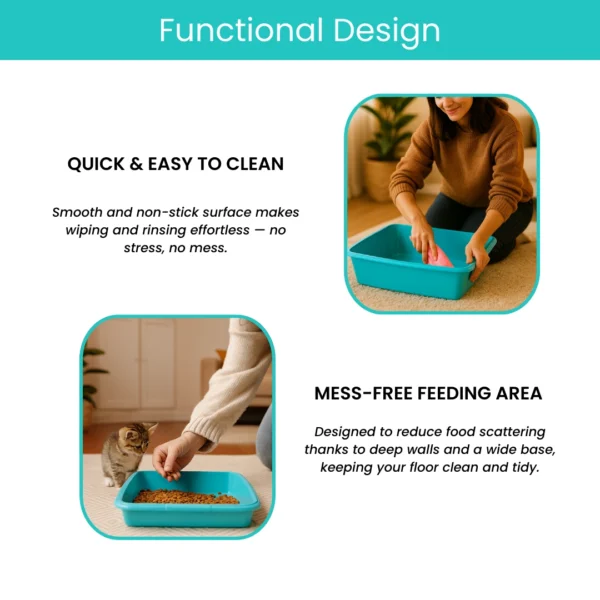 Functional Design

QUICK & EASY TO CLEAN

Smooth and non-stick surface makes wiping and rinsing effortless — no stress, no mess.

MESS-FREE FEEDING AREA

Designed to reduce food scattering thanks to deep walls and a wide base, keeping your floor clean and tidy.